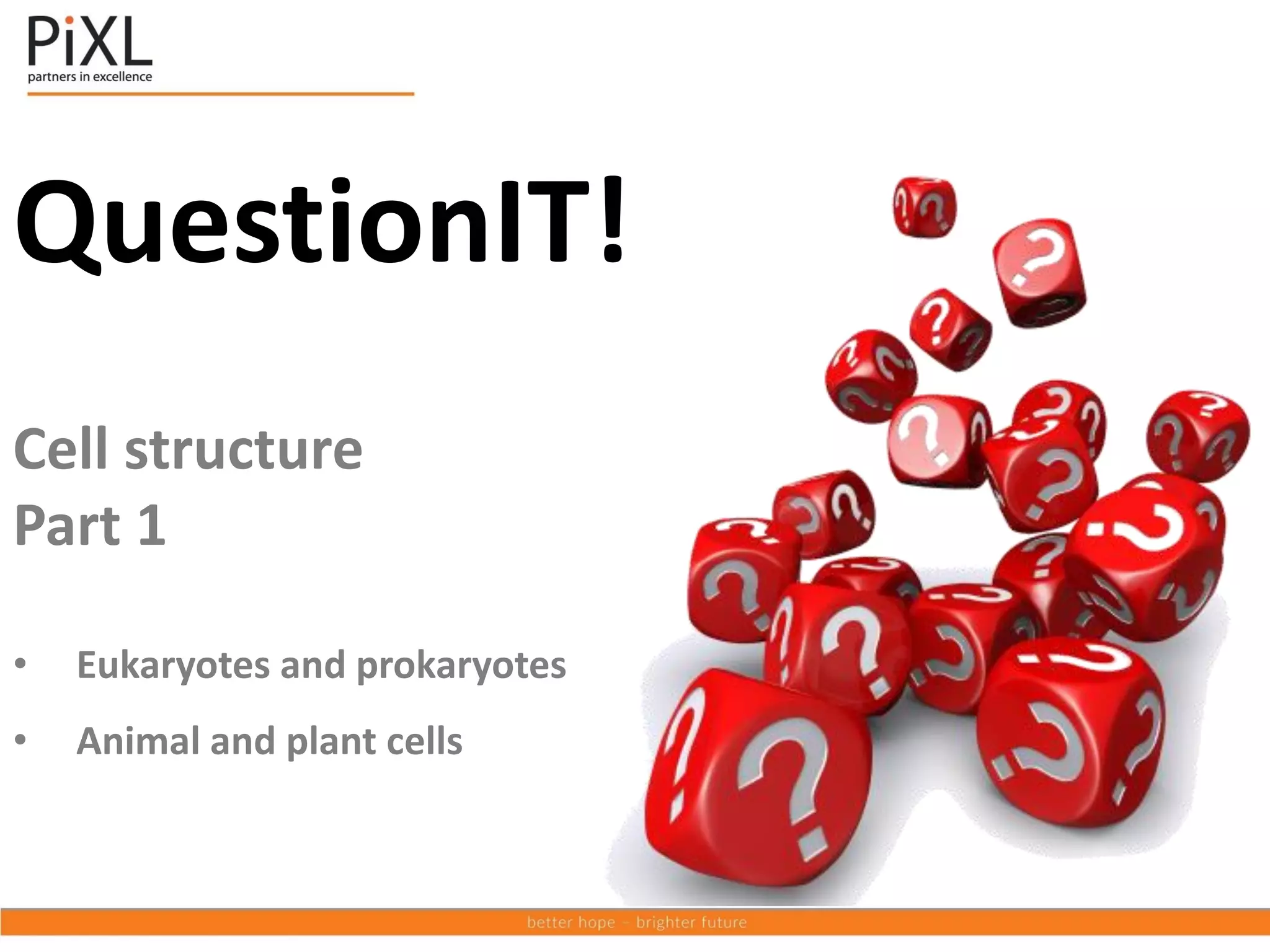 PiXL
partners in excellence

QuestionIT!

Cell structure
Part 1

• Eukaryotes and prokaryotes
• Animal and plant cells

better hope – brighter future